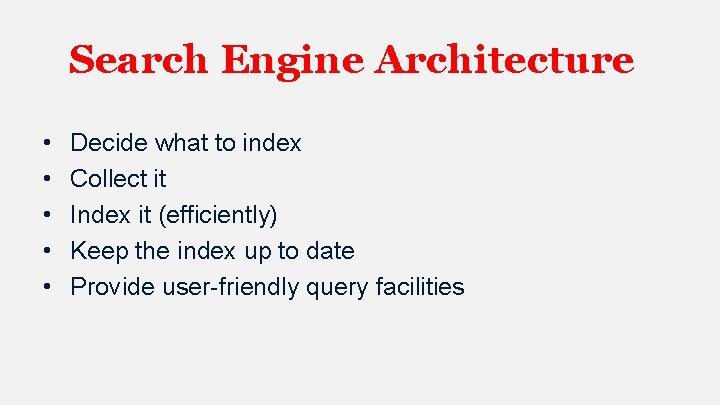 Search Engine Architecture

• Decide what to index
• Collect it
• Index it (efficiently)
• Keep the index up to date
• Provide user-friendly query facilities